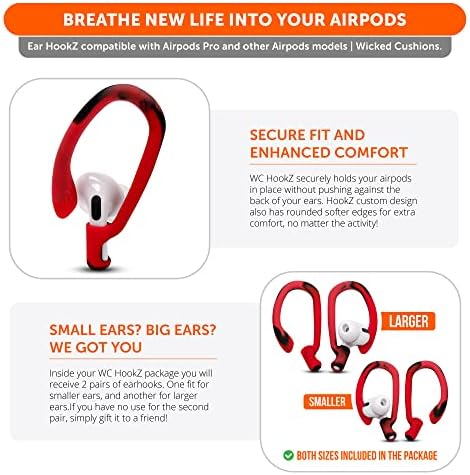 BREATHE NEW LIFE INTO YOUR AIRPODS

Ear HookZ compatible with Airpods Pro and other Airpods models | Wicked Cushions.

SECURE FIT AND ENHANCED COMFORT

WC HookZ securely holds your airpods in place without pushing against the back of your ears. HookZ custom design also has rounded softer edges for extra comfort, no matter the activity!

SMALL EARS? BIG EARS? WE GOT YOU

Inside your WC HookZ package you will receive 2 pairs of earhooks. One fit for smaller ears, and another for larger ears.If you have no use for the second pair, simply gift it to a friend!

LARGER

SMALLER

BOTH SIZES INCLUDED IN THE PACKAGE